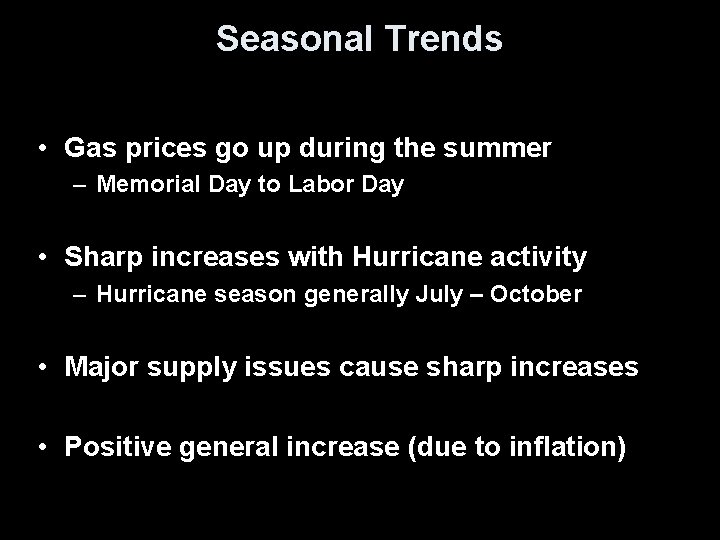 Seasonal Trends

• Gas prices go up during the summer
– Memorial Day to Labor Day

• Sharp increases with Hurricane activity
– Hurricane season generally July – October

• Major supply issues cause sharp increases

• Positive general increase (due to inflation)